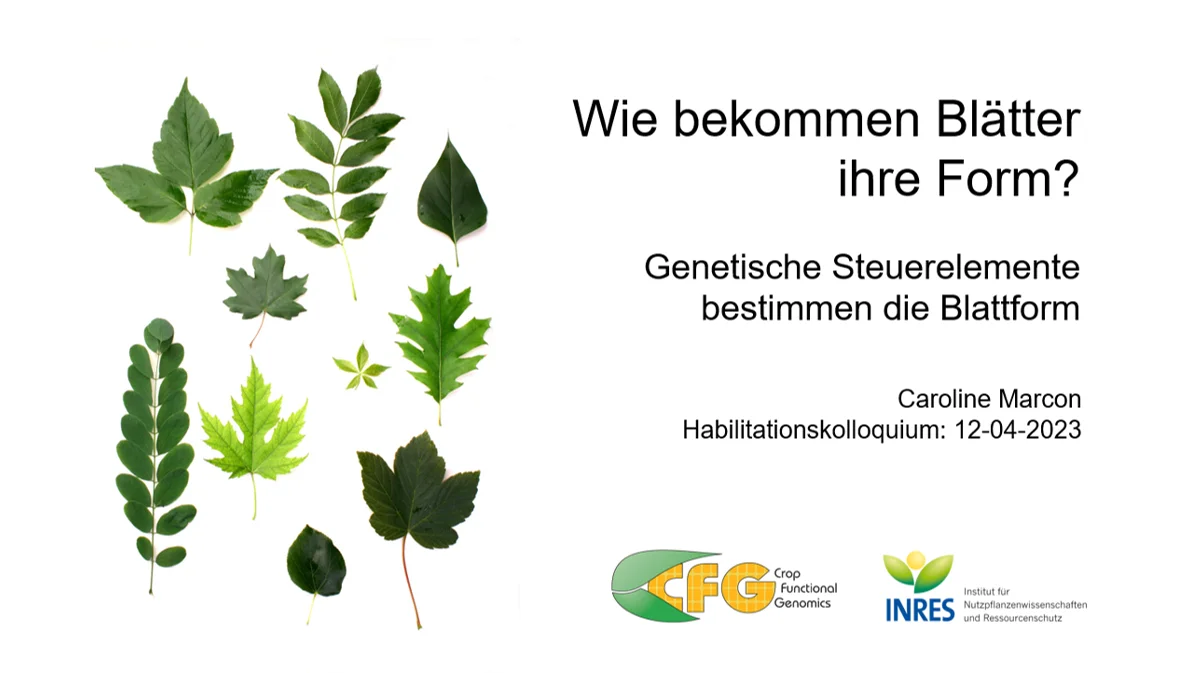 Wie bekommen Blätter ihre Form?

Genetische Steuerelemente bestimmen die Blattform

Caroline Marcon
Habilitationskolloquium: 12-04-2023

CFG Crop Functional Genomics

INRES Institut für Nutzpflanzenwissenschaften und Ressourcenschutz